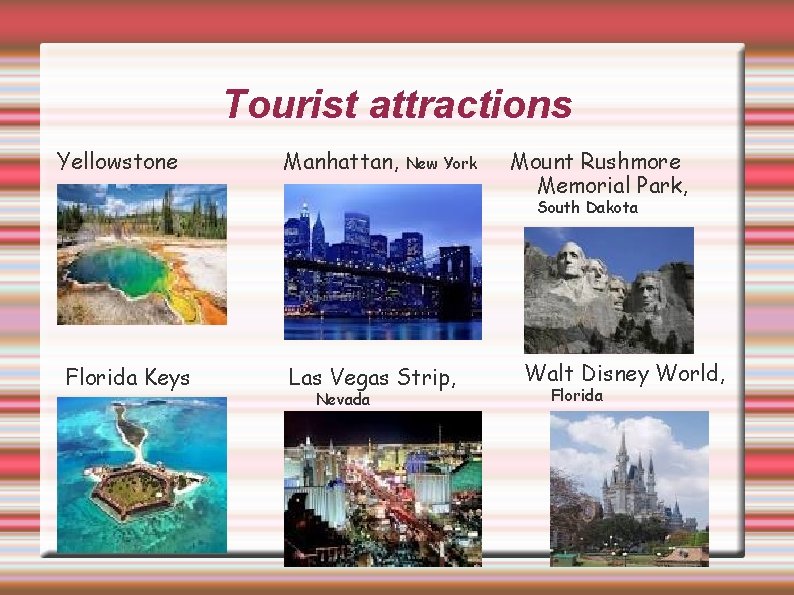 Tourist attractions

Yellowstone

Manhattan, New York

Mount Rushmore Memorial Park, South Dakota

Florida Keys

Las Vegas Strip, Nevada

Walt Disney World, Florida